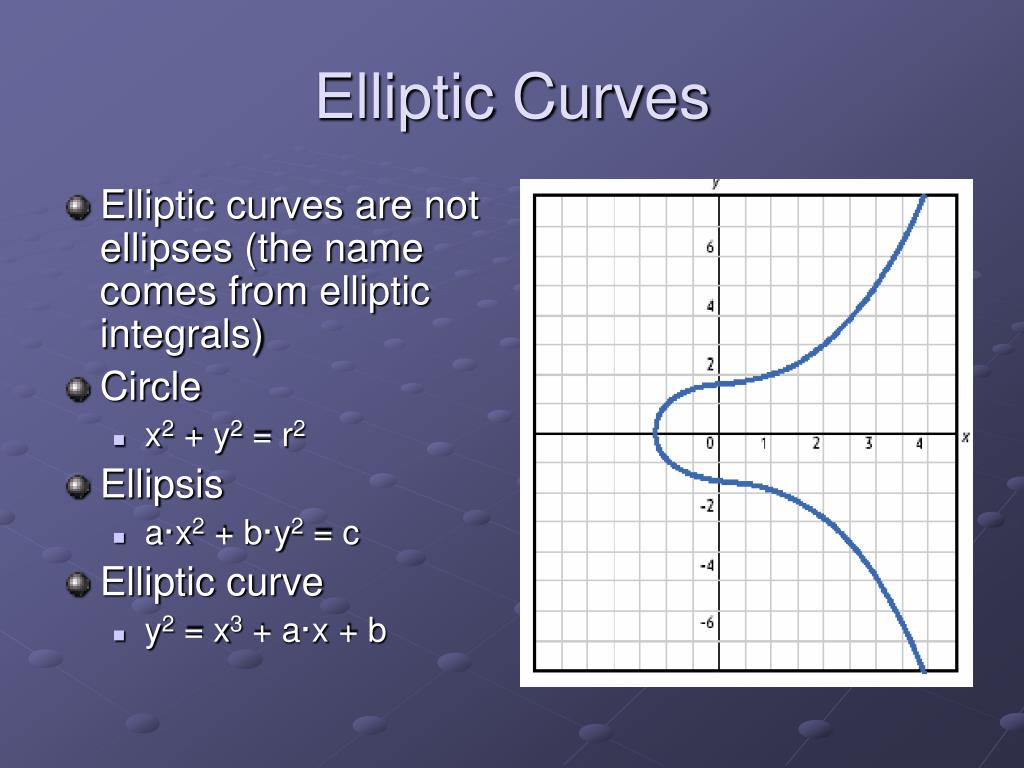 Elliptic Curves

Elliptic curves are not ellipses (the name comes from elliptic integrals)

Circle

$x^2 + y^2 = r^2$

Ellipsis

$a \cdot x^2 + b \cdot y^2 = c$

Elliptic curve

$y^2 = x^3 + a \cdot x + b$

y

6

4

2

0

1

2

3

4

x

-2

-4

-6